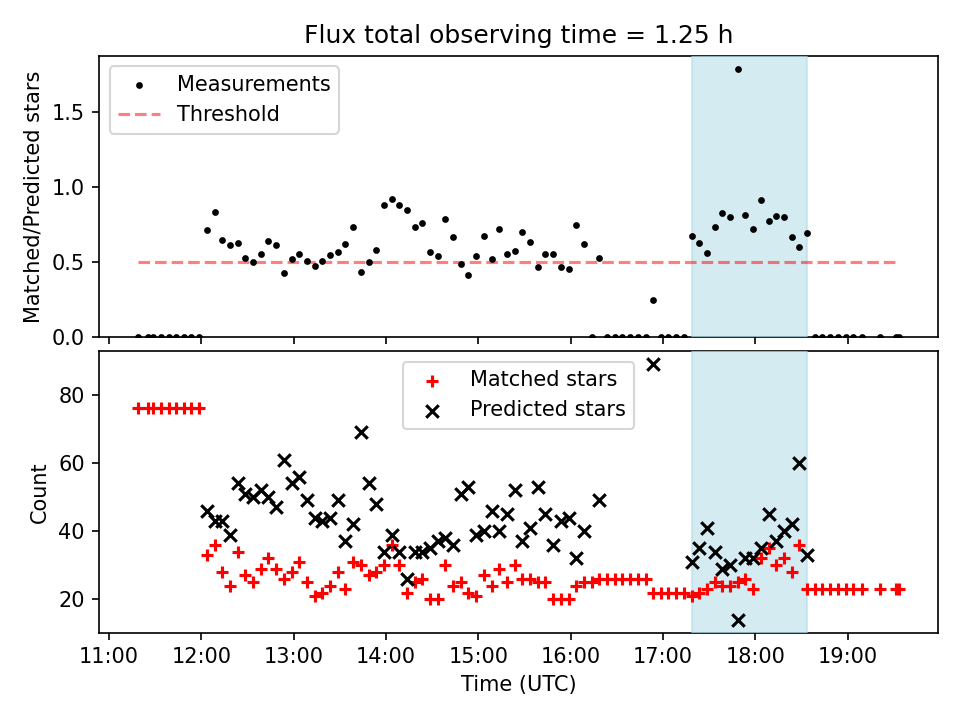 Flux total observing time = 1.25 h

Measurements
Threshold

Matched/Predicted stars

1.5
1.0
0.5
0.0

Matched stars
Predicted stars

Count

80
60
40
20

11:00 12:00 13:00 14:00 15:00 16:00 17:00 18:00 19:00

Time (UTC)